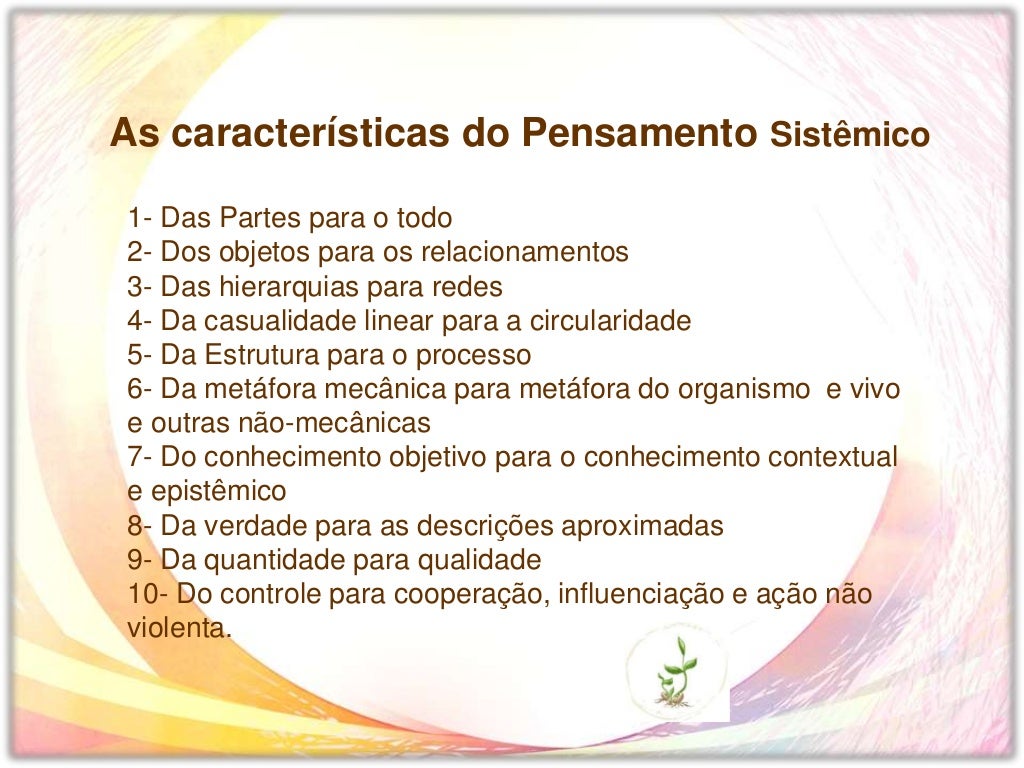 As características do Pensamento Sistêmico

1- Das Partes para o todo
2- Dos objetos para os relacionamentos
3- Das hierarquias para redes
4- Da casualidade linear para a circularidade
5- Da Estrutura para o processo
6- Da metáfora mecânica para metáfora do organismo  e vivo e outras não-mecânicas
7- Do conhecimento objetivo para o conhecimento contextual e epistêmico
8- Da verdade para as descrições aproximadas
9- Da quantidade para qualidade
10- Do controle para cooperação, influenciação e ação não violenta.